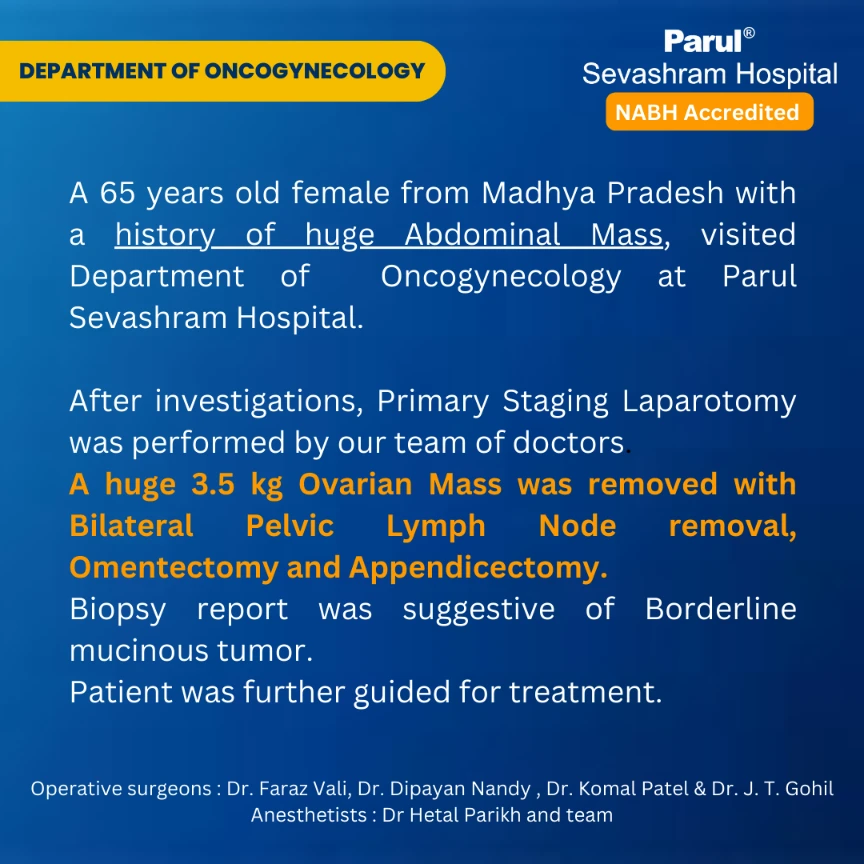 DEPARTMENT OF ONCOGYNECOLOGY

Parul®
Sevashram Hospital
NABH Accredited

A 65 years old female from Madhya Pradesh with a history of huge Abdominal Mass, visited Department of Oncogynecology at Parul Sevashram Hospital.

After investigations, Primary Staging Laparotomy was performed by our team of doctors.
A huge 3.5 kg Ovarian Mass was removed with Bilateral Pelvic Lymph Node removal, Omentectomy and Appendicectomy.
Biopsy report was suggestive of Borderline mucinous tumor.
Patient was further guided for treatment.

Operative surgeons : Dr. Faraz Vali, Dr. Dipayan Nandy , Dr. Komal Patel & Dr. J. T. Gohil
Anesthetists : Dr Hetal Parikh and team